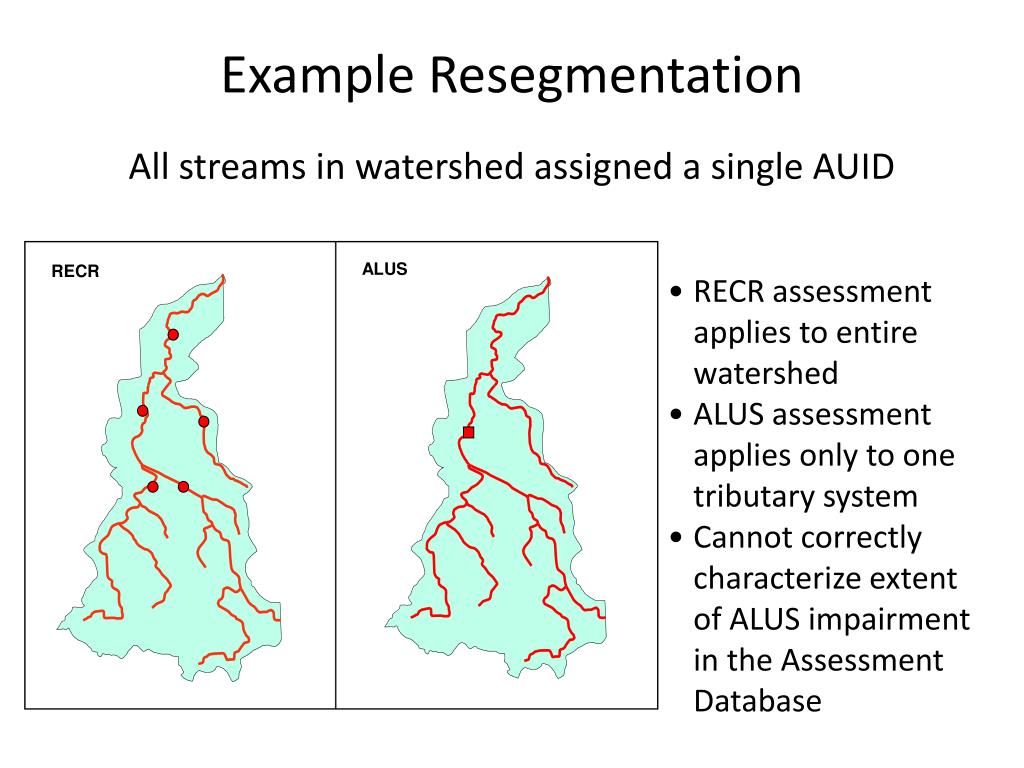 Example Resegmentation

All streams in watershed assigned a single AUID

RECR

ALUS

• RECR assessment applies to entire watershed
• ALUS assessment applies only to one tributary system
• Cannot correctly characterize extent of ALUS impairment in the Assessment Database